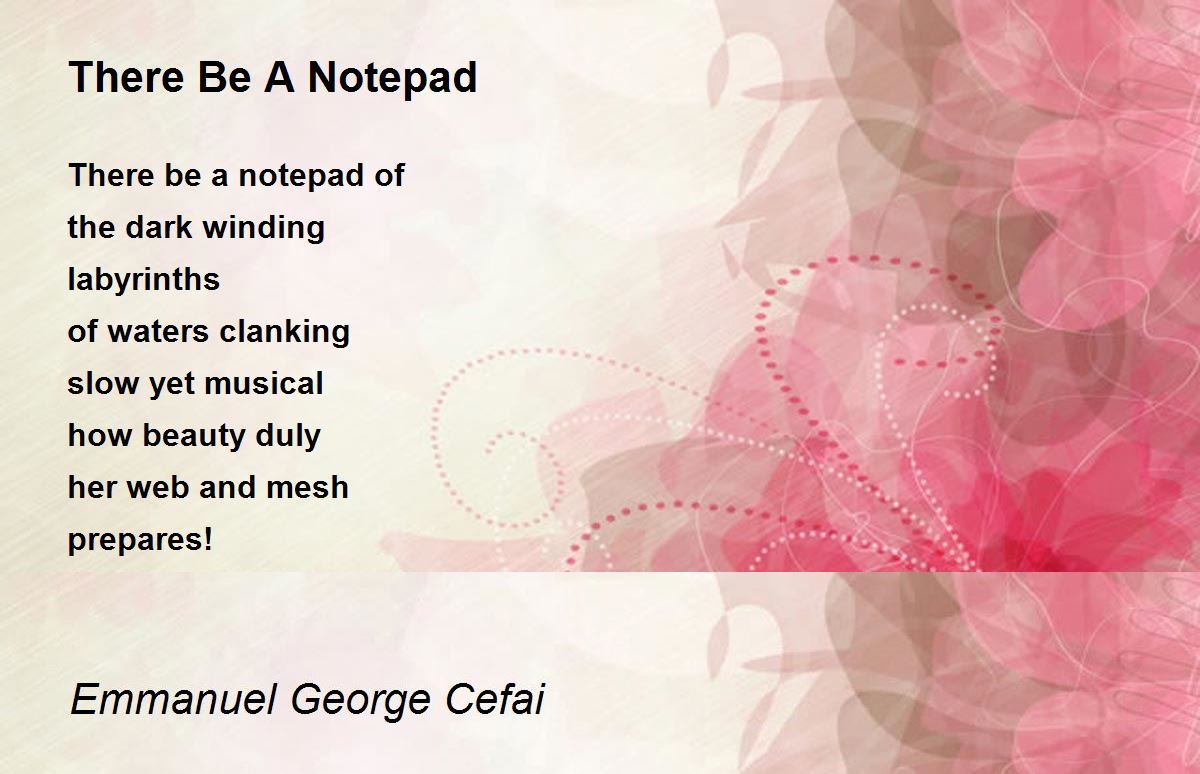 There Be A Notepad

There be a notepad of
the dark winding
labyrinths
of waters clanking
slow yet musical
how beauty duly
her web and mesh
prepares!

Emmanuel George Cefai